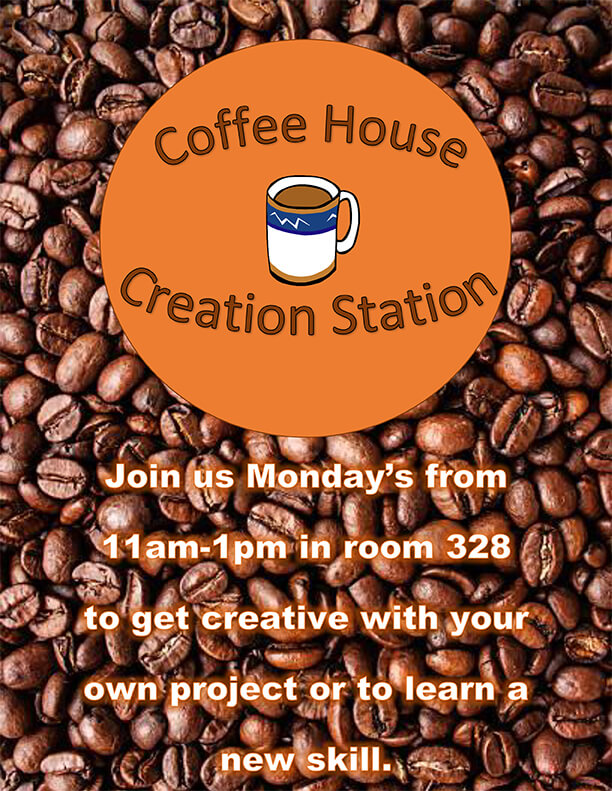 Coffee House

Creation Station

Join us Monday's from 11am-1pm in room 328 to get creative with your own project or to learn a new skill.